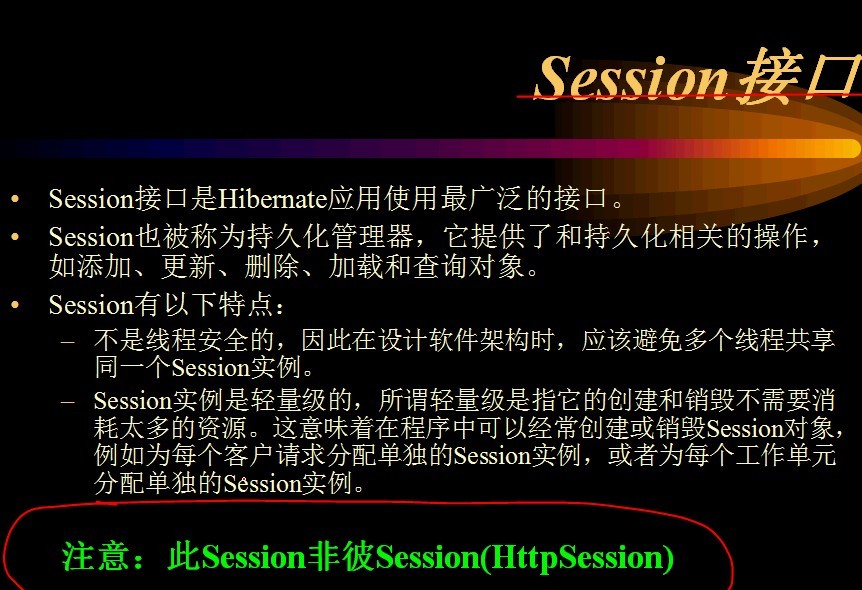 Session接口

• Session接口是Hibernate应用使用最广泛的接口。
• Session也被称为持久化管理器，它提供了和持久化相关的操作，如添加、更新、删除、加载和查询对象。
• Session有以下特点：
– 不是线程安全的，因此在设计软件架构时，应该避免多个线程共享同一个Session实例。
– Session实例是轻量级的，所谓轻量级是指它的创建和销毁不需要消耗太多的资源。这意味着在程序中可以经常创建或销毁Session对象，例如为每个客户请求分配单独的Session实例，或者为每个工作单元分配单独的Session实例。

注意：此Session非彼Session(HttpSession)